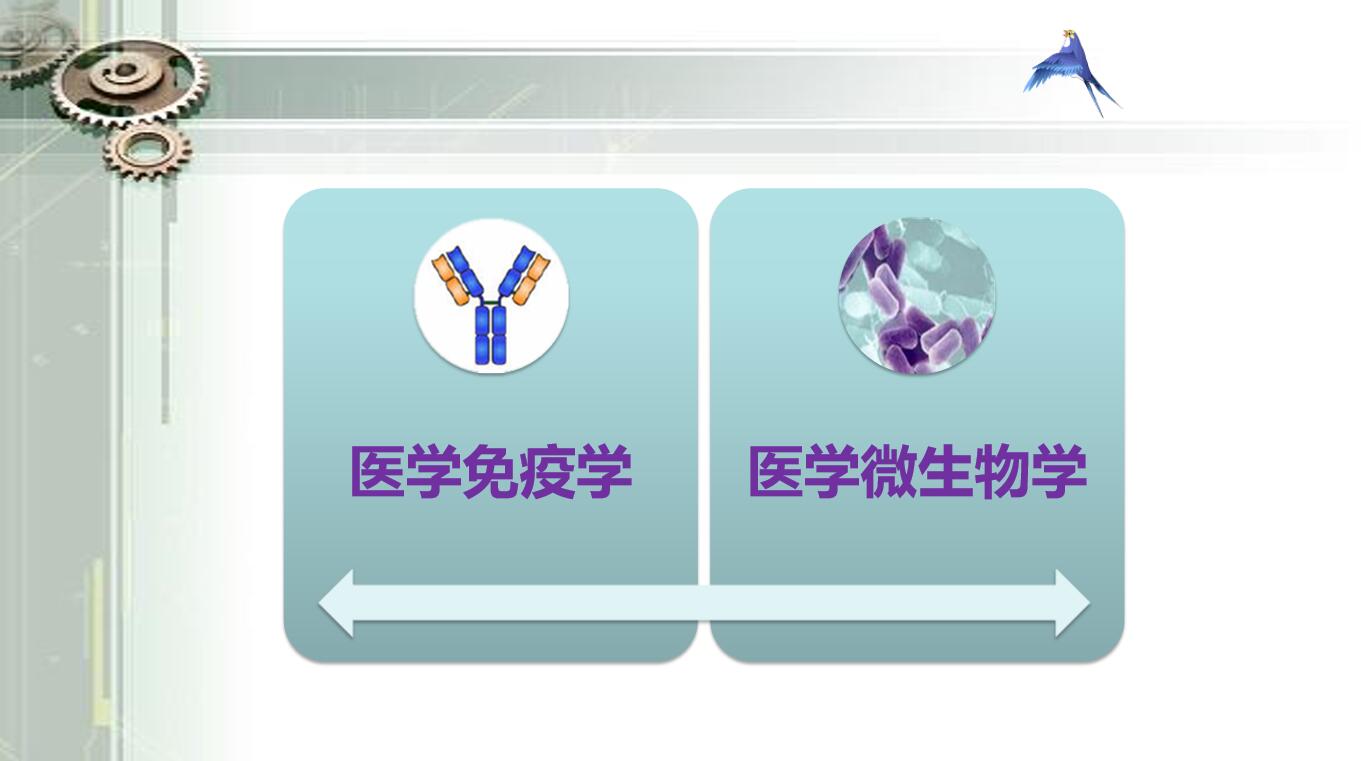 医学免疫学

医学微生物学